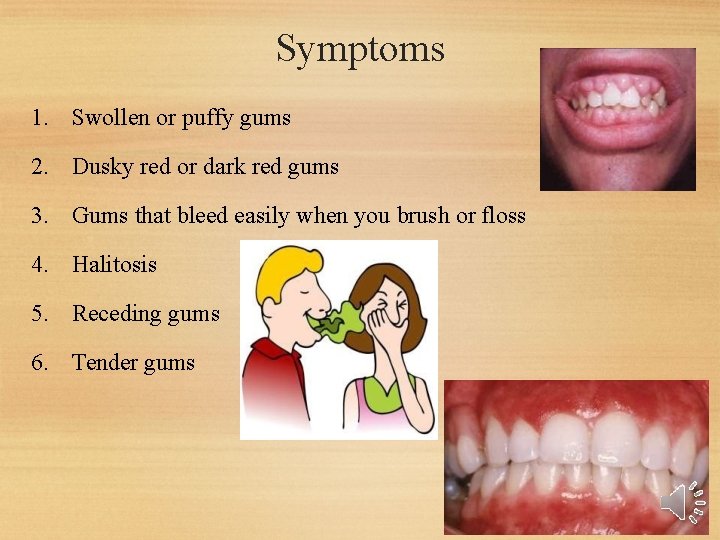 Symptoms

1. Swollen or puffy gums

2. Dusky red or dark red gums

3. Gums that bleed easily when you brush or floss

4. Halitosis

5. Receding gums

6. Tender gums